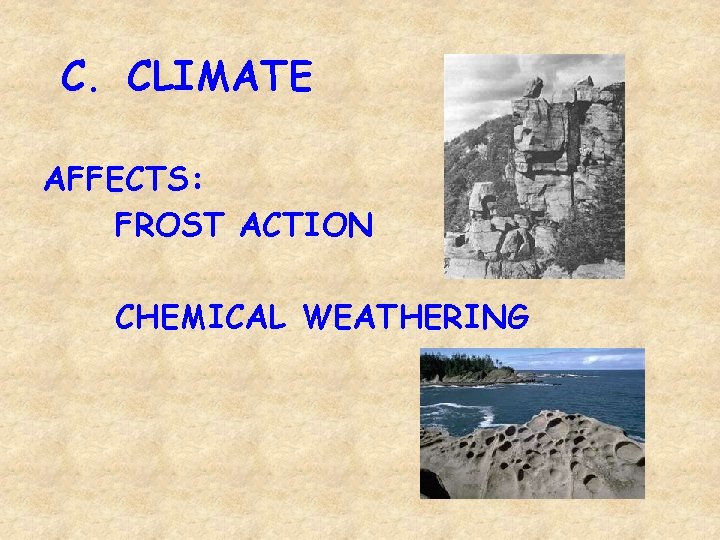 C. CLIMATE

AFFECTS:

FROST ACTION

CHEMICAL WEATHERING